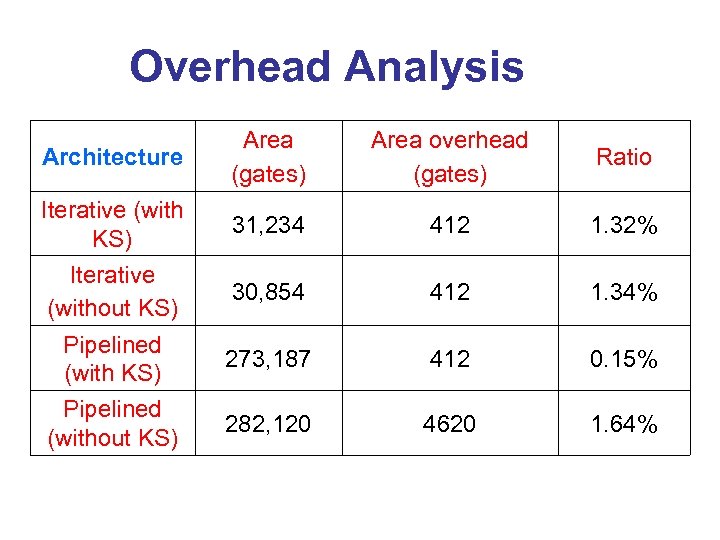 Overhead Analysis

| Architecture | Area (gates) | Area overhead (gates) | Ratio |
|---|---|---|---|
| Iterative (with KS) | 31,234 | 412 | 1.32% |
| Iterative (without KS) | 30,854 | 412 | 1.34% |
| Pipelined (with KS) | 273,187 | 412 | 0.15% |
| Pipelined (without KS) | 282,120 | 4620 | 1.64% |